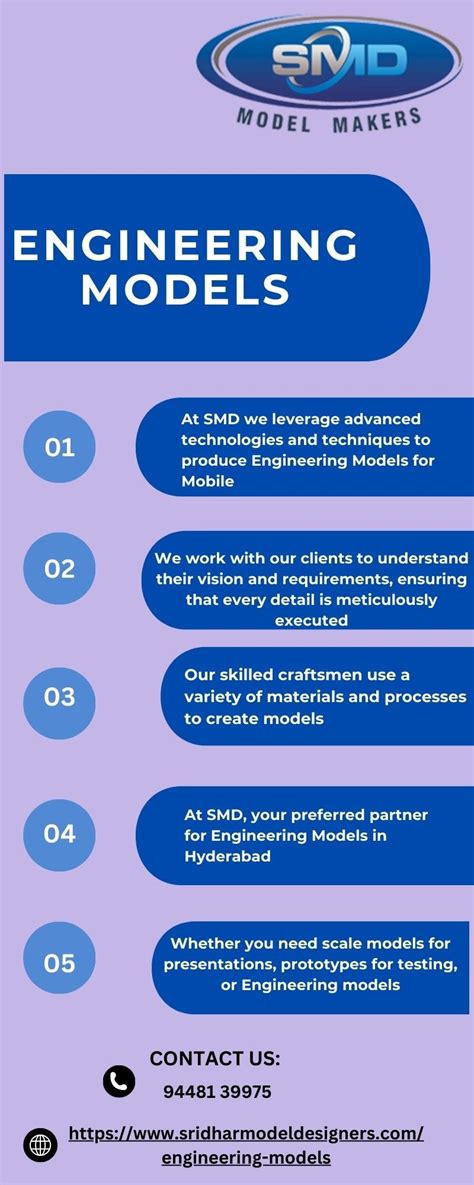 SMD
MODEL MAKERS

ENGINEERING MODELS

01

At SMD we leverage advanced technologies and techniques to produce Engineering Models for Mobile

02

We work with our clients to understand their vision and requirements, ensuring that every detail is meticulously executed

03

Our skilled craftsmen use a variety of materials and processes to create models

04

At SMD, your preferred partner for Engineering Models in Hyderabad

05

Whether you need scale models for presentations, prototypes for testing, or Engineering models

CONTACT US:

94481 39975

https://www.sridharmodeldesigners.com/engineering-models